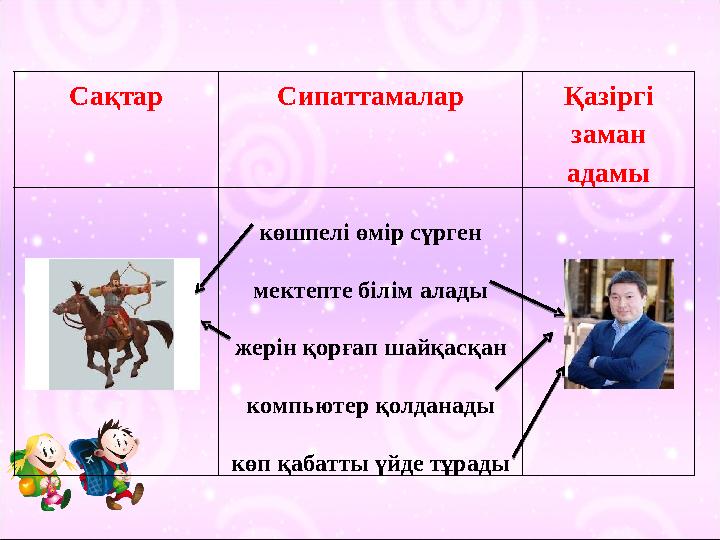 | Сақтар | Сипаттамалар | Қазіргі заман адамы |
|---|---|---|
| | көшпелі өмір сүрген<br>мектепте білім алады<br>жерін қорғап шайқасқан<br>компьютер қолданады<br>көп қабатты үйде тұрады | |